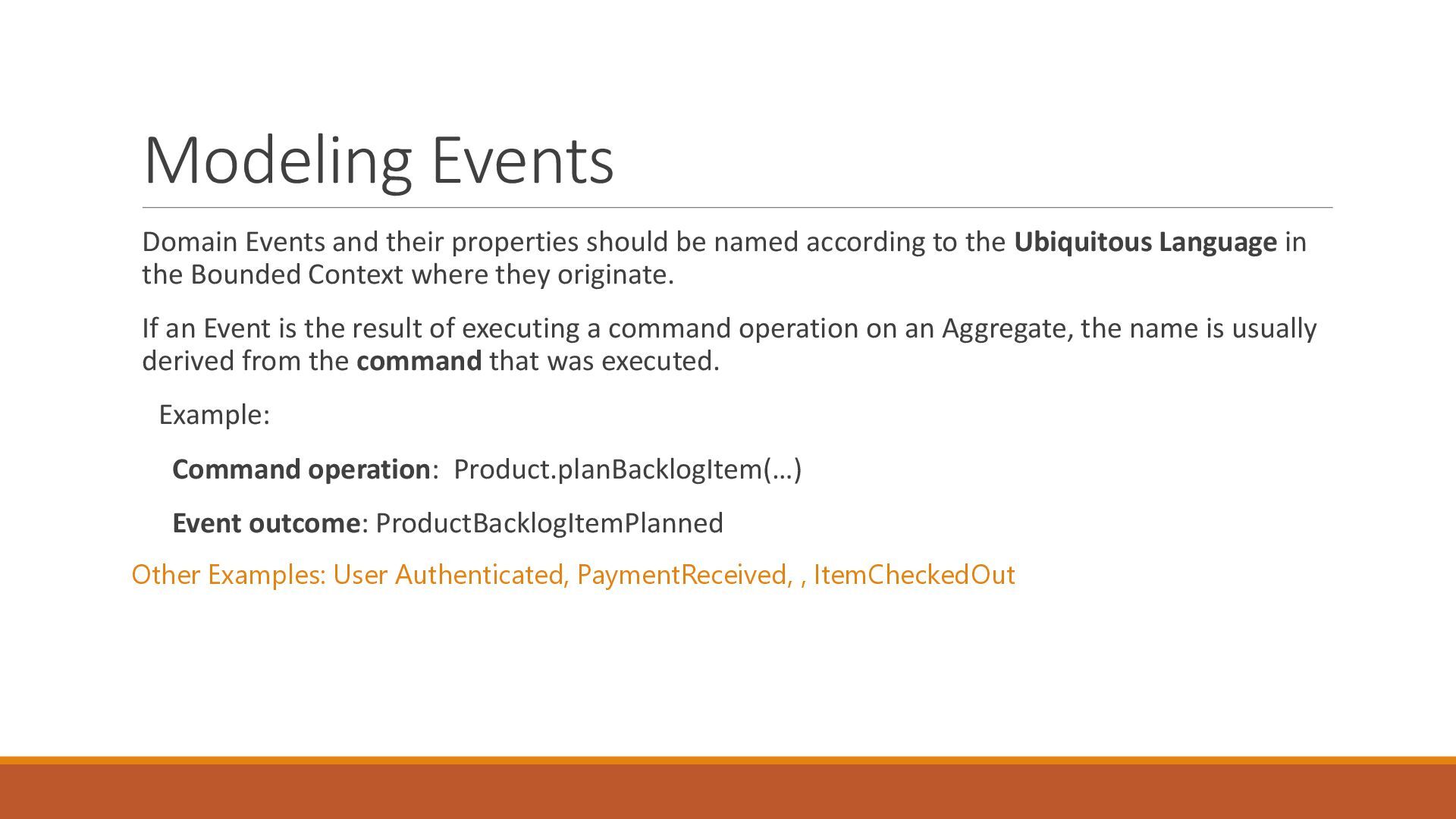 Modeling Events

Domain Events and their properties should be named according to the Ubiquitous Language in the Bounded Context where they originate.

If an Event is the result of executing a command operation on an Aggregate, the name is usually derived from the command that was executed.

Example:

Command operation: Product.planBacklogItem(…)

Event outcome: ProductBacklogItemPlanned

Other Examples: User Authenticated, PaymentReceived, , ItemCheckedOut